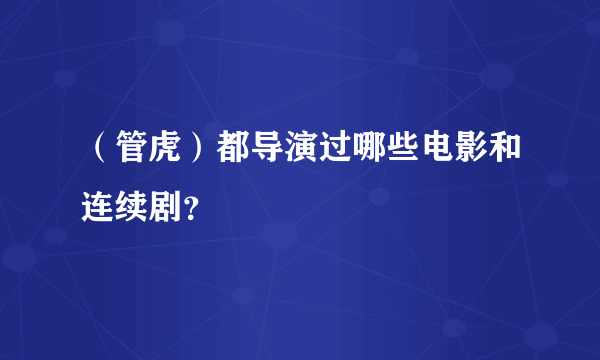 （管虎）都导演过哪些电影和连续剧?